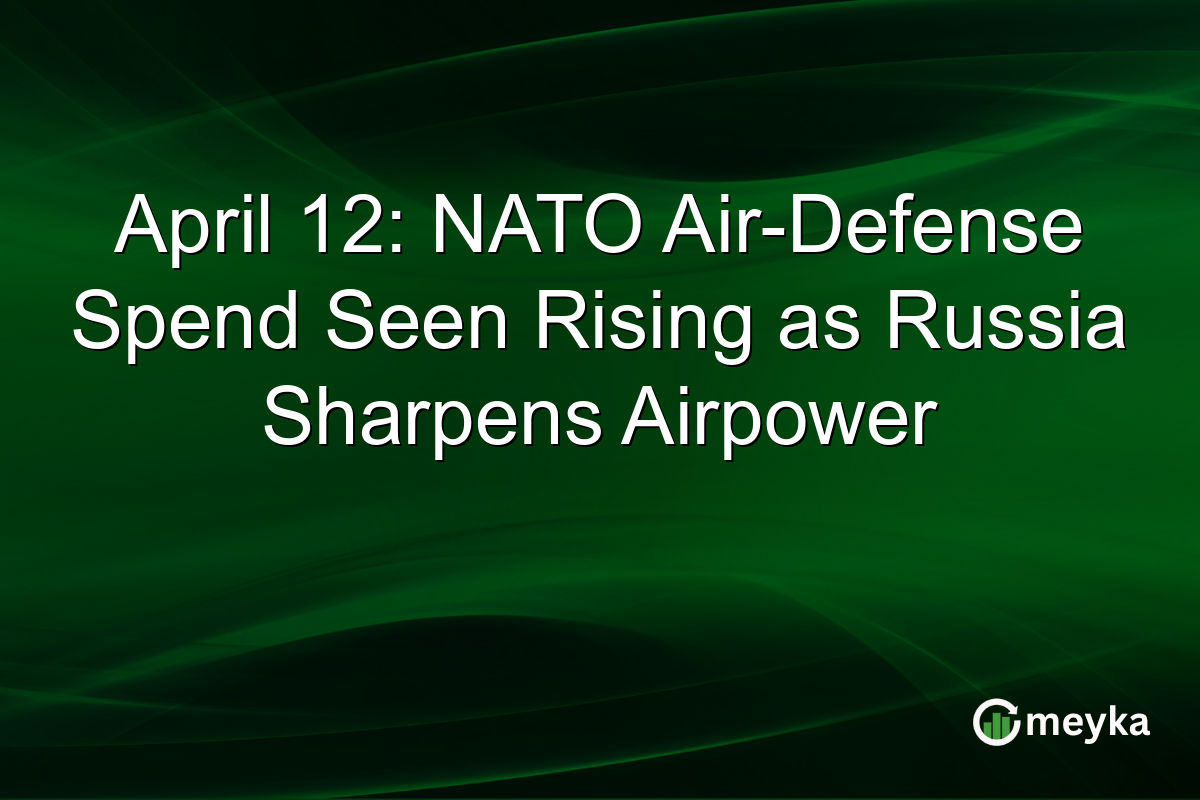 April 12: NATO Air-Defense Spend Seen Rising as Russia Sharpens Airpower

meyka